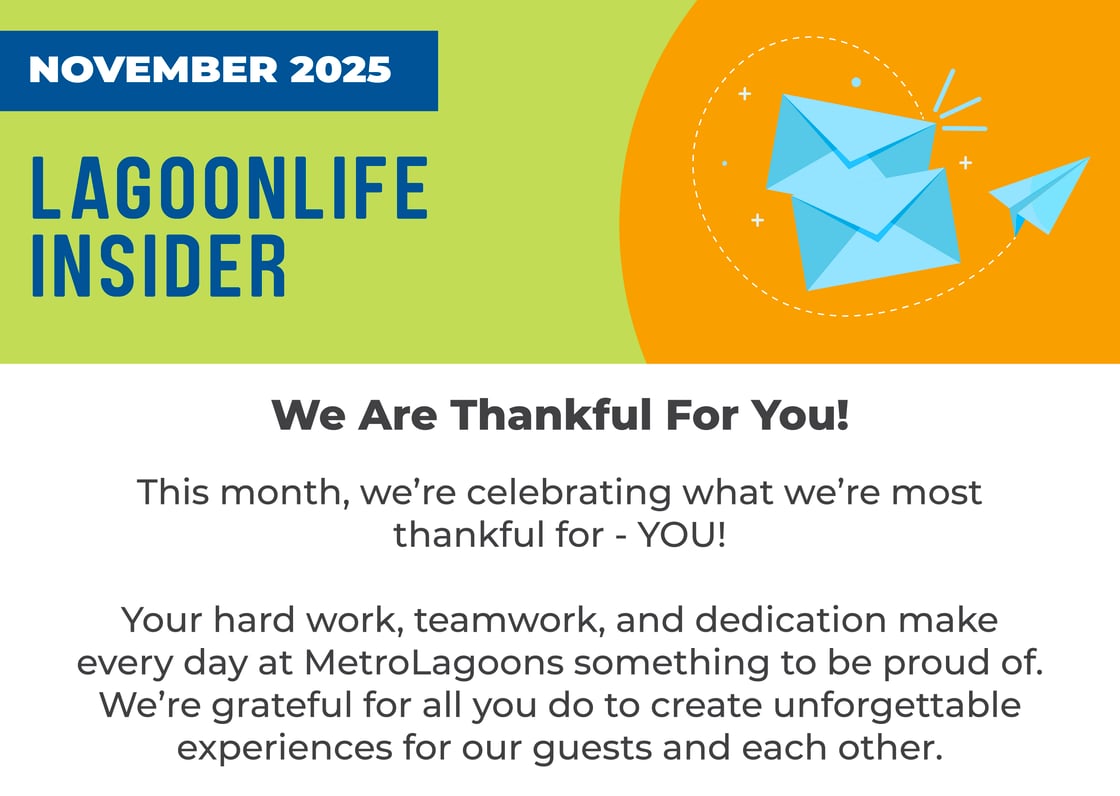 NOVEMBER 2025

LAGOONLIFE INSIDER

We Are Thankful For You!

This month, we're celebrating what we're most thankful for - YOU!

Your hard work, teamwork, and dedication make every day at MetroLagoons something to be proud of. We're grateful for all you do to create unforgettable experiences for our guests and each other.